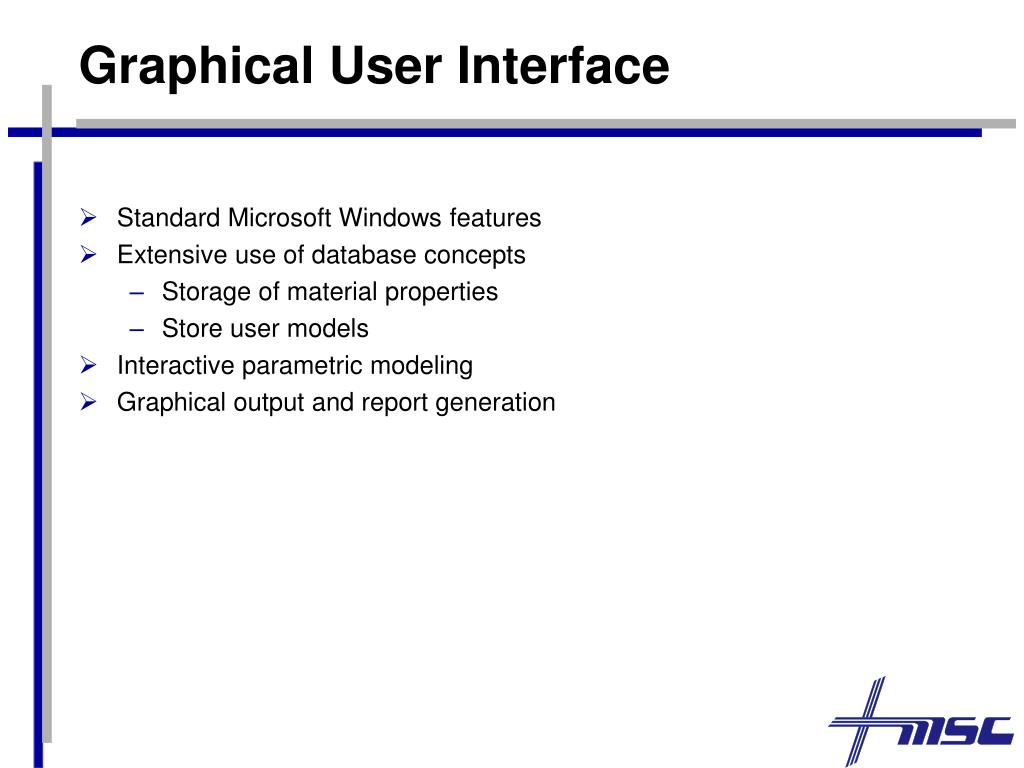 Graphical User Interface

➢ Standard Microsoft Windows features
➢ Extensive use of database concepts
– Storage of material properties
– Store user models
➢ Interactive parametric modeling
➢ Graphical output and report generation

MSC